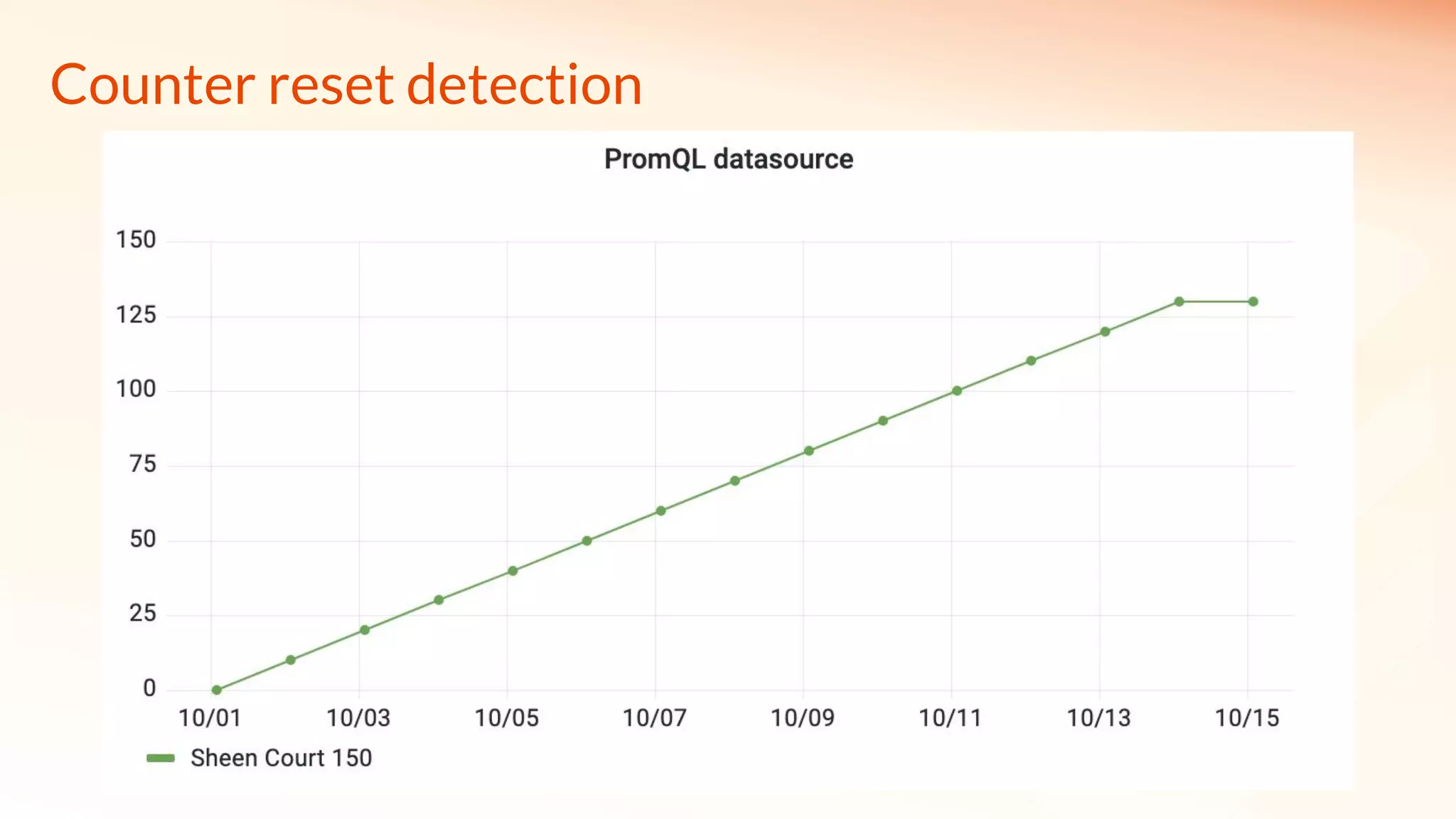 Counter reset detection

PromQL datasource

150
125
100
75
50
25
0

10/01 10/03 10/05 10/07 10/09 10/11 10/13 10/15

Sheen Court 150